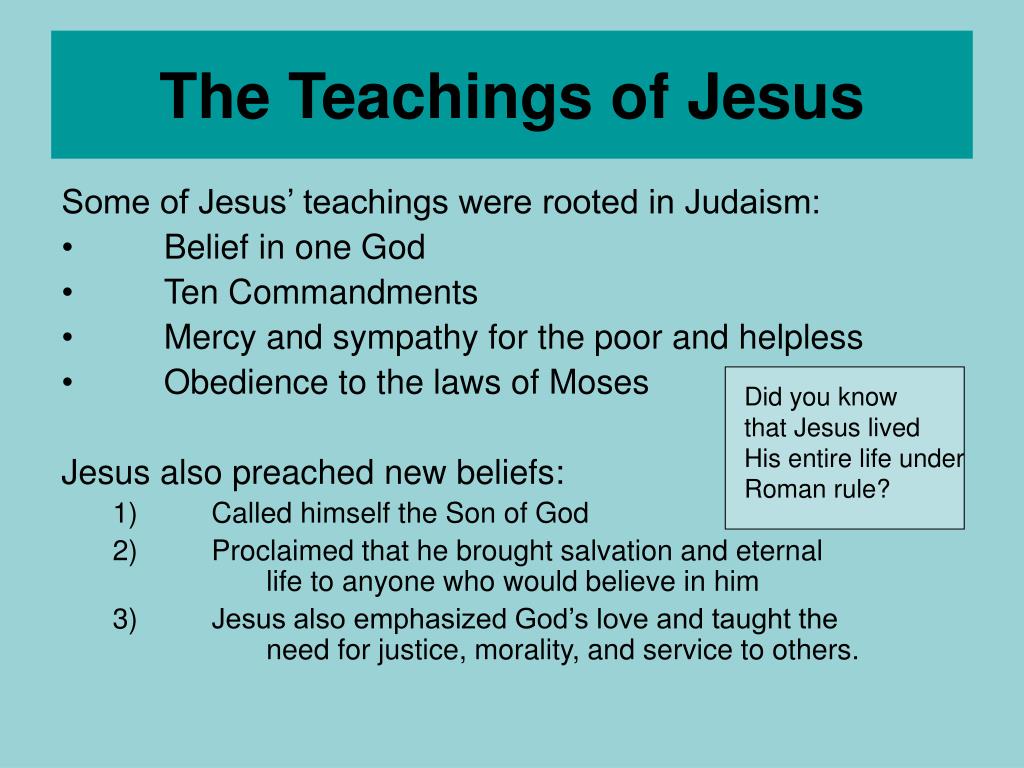 The Teachings of Jesus

Some of Jesus’ teachings were rooted in Judaism:
• Belief in one God
• Ten Commandments
• Mercy and sympathy for the poor and helpless
• Obedience to the laws of Moses

Jesus also preached new beliefs:
1) Called himself the Son of God
2) Proclaimed that he brought salvation and eternal life to anyone who would believe in him
3) Jesus also emphasized God’s love and taught the need for justice, morality, and service to others.

Did you know that Jesus lived His entire life under Roman rule?